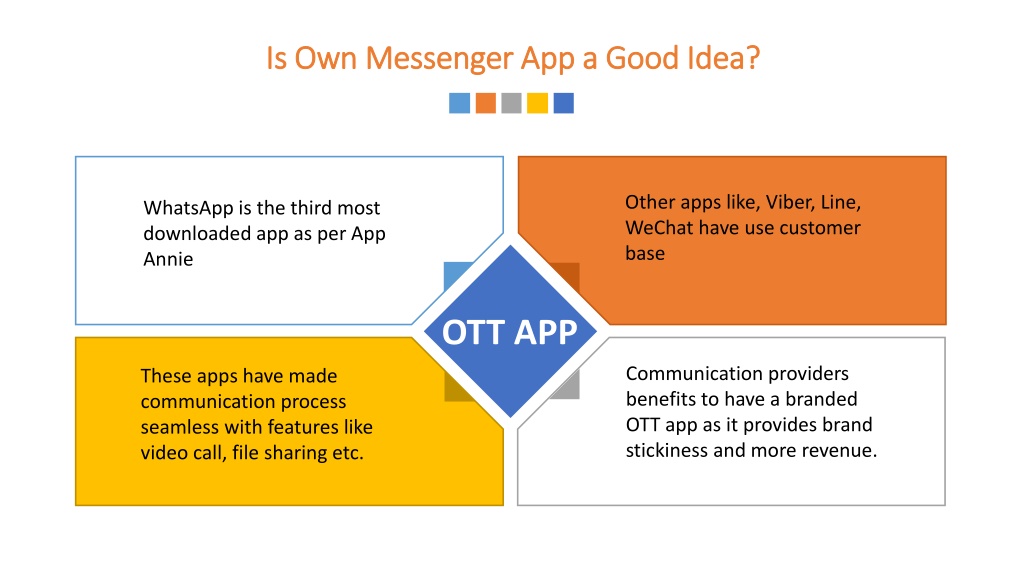 Is Own Messenger App a Good Idea?

WhatsApp is the third most downloaded app as per App Annie

Other apps like, Viber, Line, WeChat have use customer base

OTT APP

These apps have made communication process seamless with features like video call, file sharing etc.

Communication providers benefits to have a branded OTT app as it provides brand stickiness and more revenue.